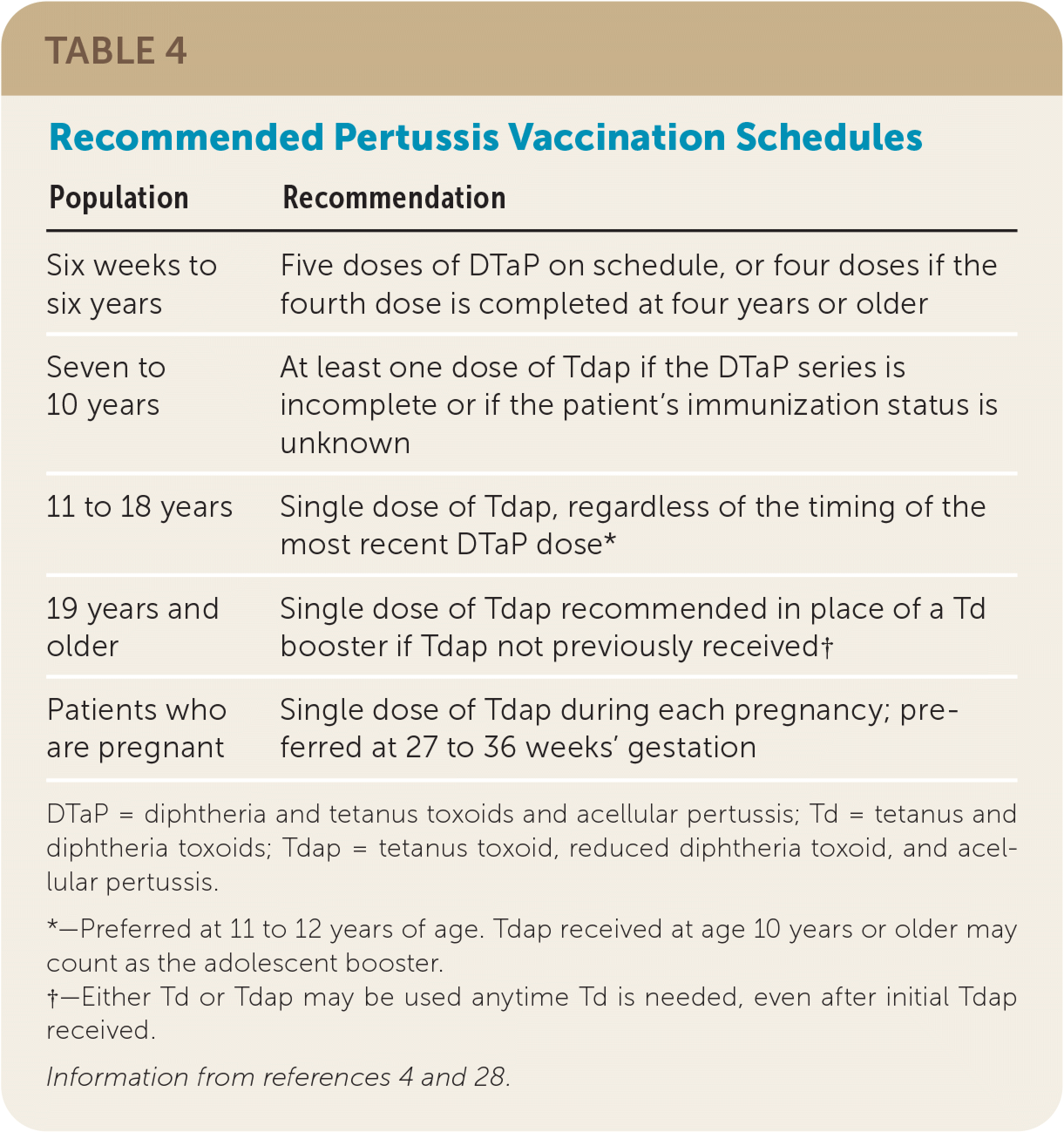 TABLE 4

Recommended Pertussis Vaccination Schedules

| Population | Recommendation |
|---|---|
| Six weeks to six years | Five doses of DTaP on schedule, or four doses if the fourth dose is completed at four years or older |
| Seven to 10 years | At least one dose of Tdap if the DTaP series is incomplete or if the patient's immunization status is unknown |
| 11 to 18 years | Single dose of Tdap, regardless of the timing of the most recent DTaP dose* |
| 19 years and older | Single dose of Tdap recommended in place of a Td booster if Tdap not previously received† |
| Patients who are pregnant | Single dose of Tdap during each pregnancy; preferred at 27 to 36 weeks' gestation |

DTaP = diphtheria and tetanus toxoids and acellular pertussis; Td = tetanus and diphtheria toxoids; Tdap = tetanus toxoid, reduced diphtheria toxoid, and acellular pertussis.

*—Preferred at 11 to 12 years of age. Tdap received at age 10 years or older may count as the adolescent booster.
†—Either Td or Tdap may be used anytime Td is needed, even after initial Tdap received.

Information from references 4 and 28.